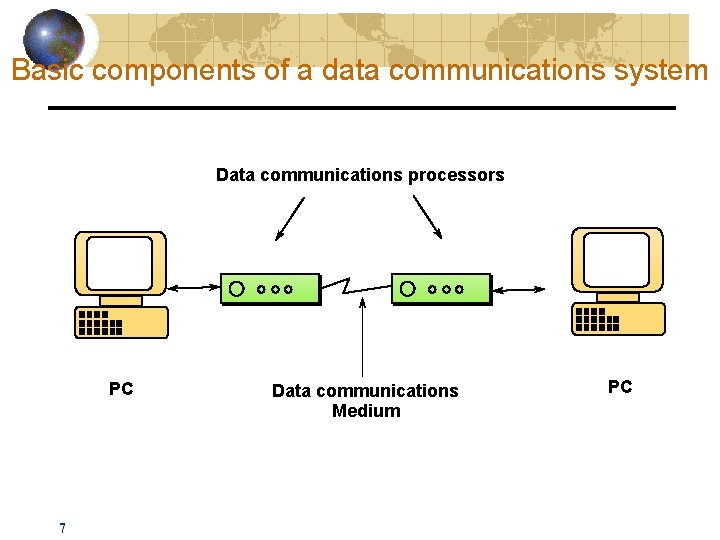 Basic components of a data communications system

Data communications processors

PC

Data communications Medium

PC

7